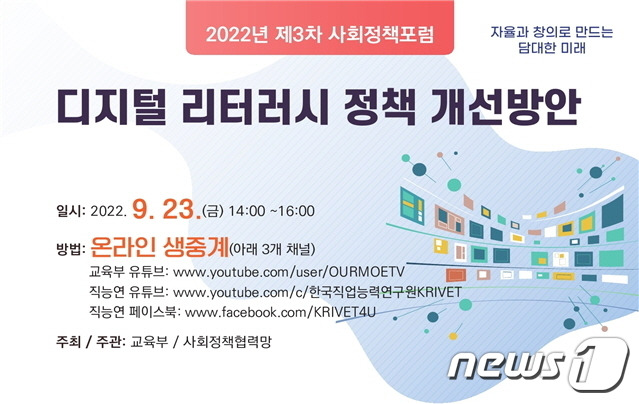 2022년 제3차 사회정책포럼

자율과 창의로 만드는
담대한 미래

디지털 리터러시 정책 개선방안

일시: 2022. 9. 23.(금) 14:00 ~16:00

방법: 온라인 생중계(아래 3개 채널)
교육부 유튜브: www.youtube.com/user/OURMOETV
직능연 유튜브: www.youtube.com/c/한국직업능력연구원KRIVET
직능연 페이스북: www.facebook.com/KRIVET4U

주최 / 주관: 교육부 / 사회정책협력망

news1